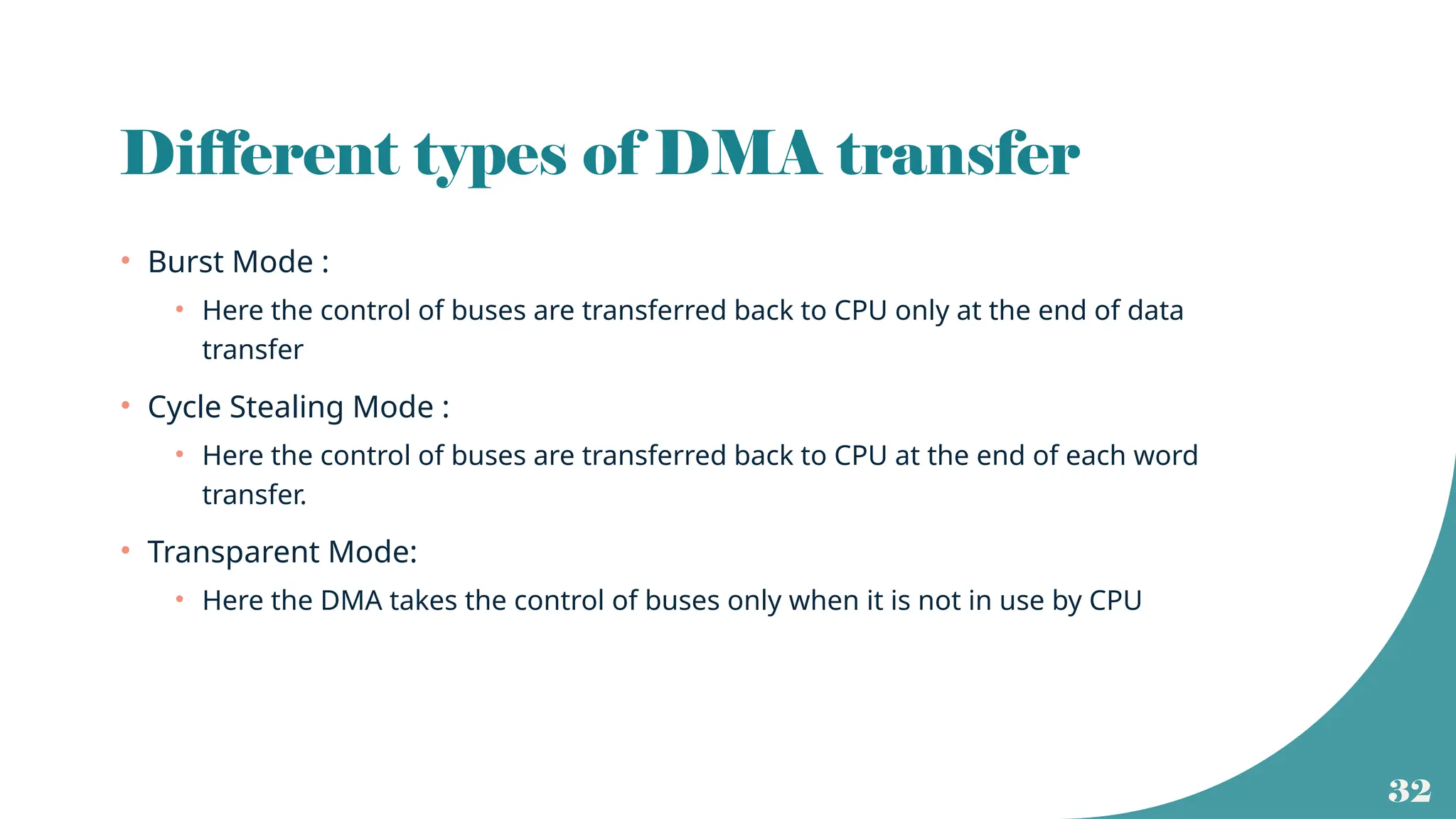 Different types of DMA transfer

• Burst Mode :
  • Here the control of buses are transferred back to CPU only at the end of data transfer
• Cycle Stealing Mode :
  • Here the control of buses are transferred back to CPU at the end of each word transfer.
• Transparent Mode:
  • Here the DMA takes the control of buses only when it is not in use by CPU

32